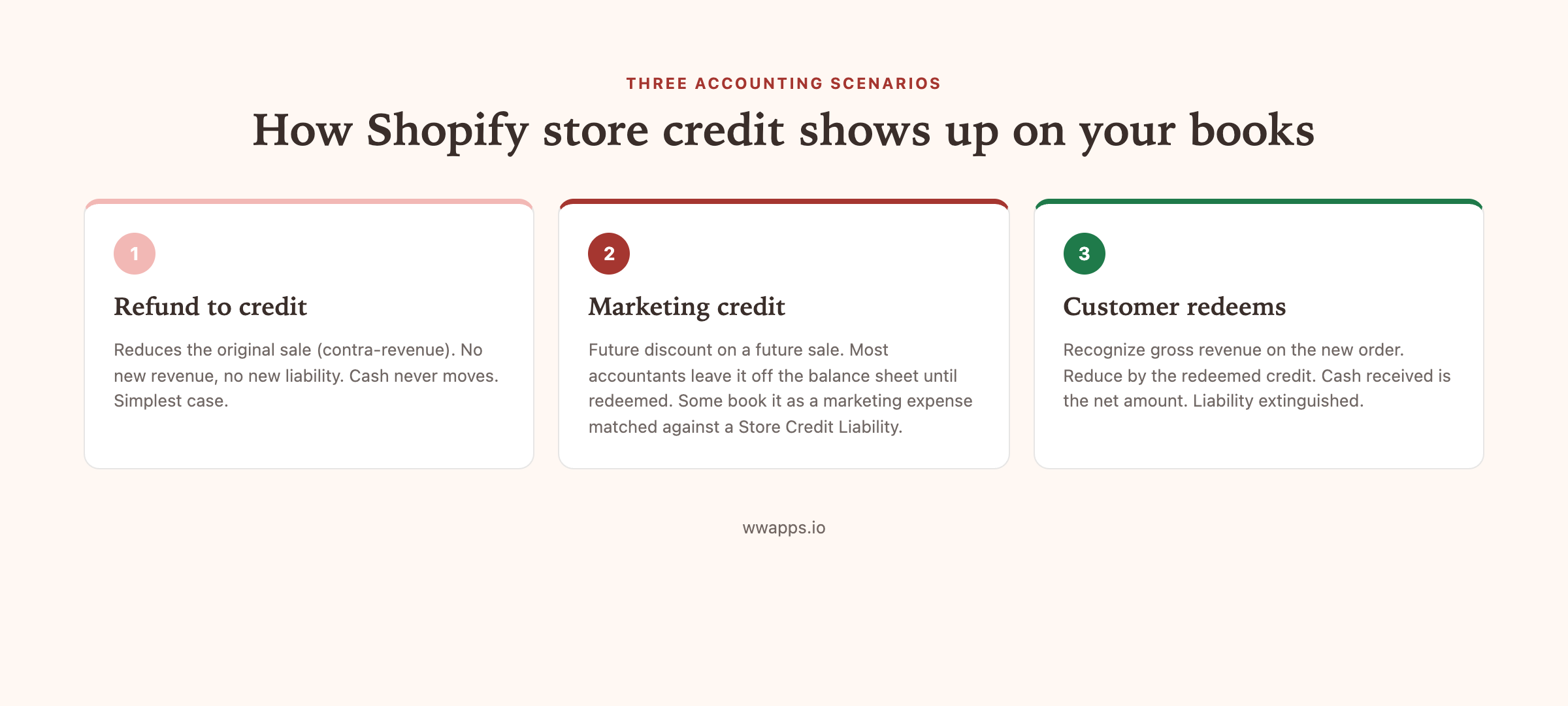 THREE ACCOUNTING SCENARIOS

How Shopify store credit shows up on your books

1

Refund to credit

Reduces the original sale (contra-revenue). No new revenue, no new liability. Cash never moves. Simplest case.

2

Marketing credit

Future discount on a future sale. Most accountants leave it off the balance sheet until redeemed. Some book it as a marketing expense matched against a Store Credit Liability.

3

Customer redeems

Recognize gross revenue on the new order. Reduce by the redeemed credit. Cash received is the net amount. Liability extinguished.

wwapps.io